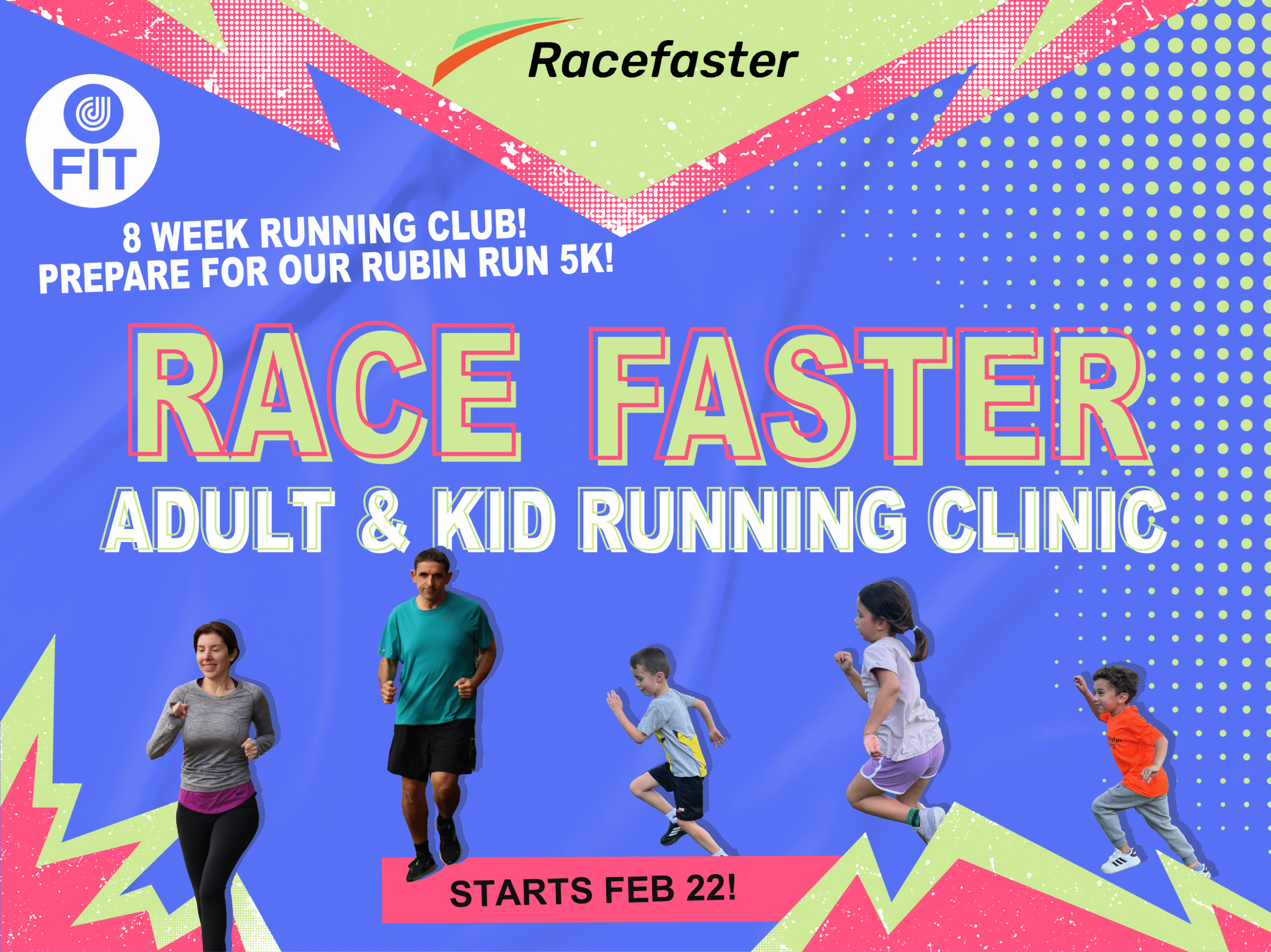 Racefaster

FIT

8 WEEK RUNNING CLUB!
PREPARE FOR OUR RUBIN RUN 5K!

RACE FASTER

ADULT & KID RUNNING CLINIC

STARTS FEB 22!